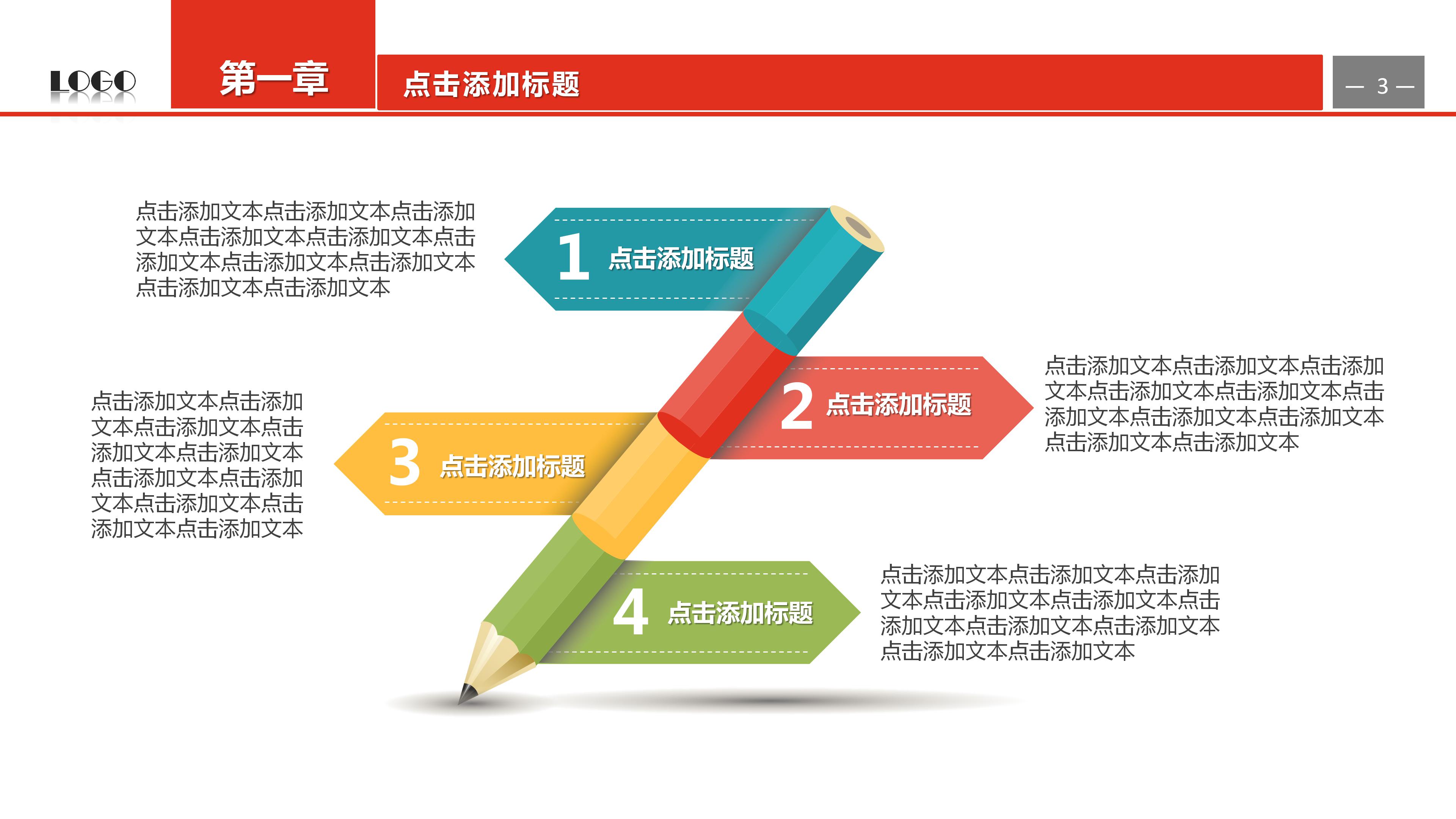 LOGO

第一章

点击添加标题

— 3 —

点击添加文本点击添加文本点击添加文本点击添加文本点击添加文本点击添加文本点击添加文本点击添加文本点击添加文本点击添加文本

1 点击添加标题

2 点击添加标题

点击添加文本点击添加文本点击添加文本点击添加文本点击添加文本点击添加文本点击添加文本点击添加文本点击添加文本点击添加文本

点击添加文本点击添加文本点击添加文本点击添加文本点击添加文本点击添加文本点击添加文本点击添加文本点击添加文本点击添加文本

3 点击添加标题

4 点击添加标题

点击添加文本点击添加文本点击添加文本点击添加文本点击添加文本点击添加文本点击添加文本点击添加文本点击添加文本点击添加文本